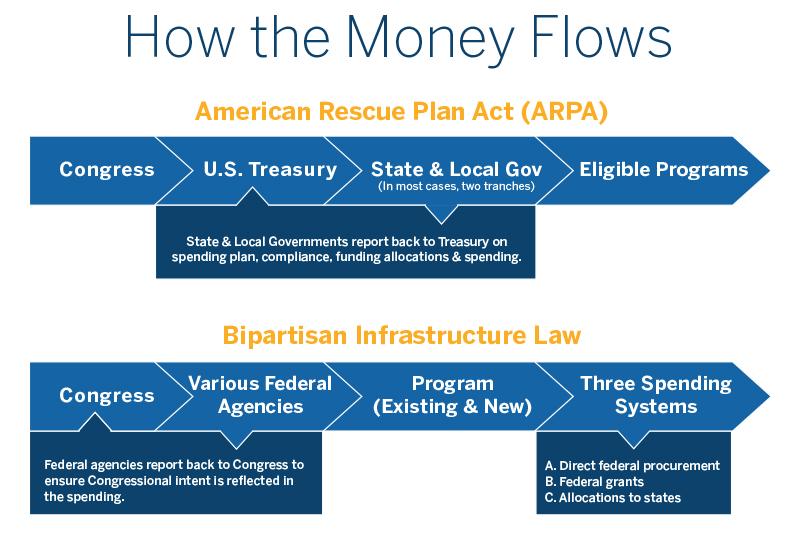 How the Money Flows

American Rescue Plan Act (ARPA)

Congress

U.S. Treasury

State & Local Gov
(In most cases, two tranches)

Eligible Programs

State & Local Governments report back to Treasury on spending plan, compliance, funding allocations & spending.

Bipartisan Infrastructure Law

Congress

Various Federal Agencies

Program (Existing & New)

Three Spending Systems

Federal agencies report back to Congress to ensure Congressional intent is reflected in the spending.

A. Direct federal procurement
B. Federal grants
C. Allocations to states